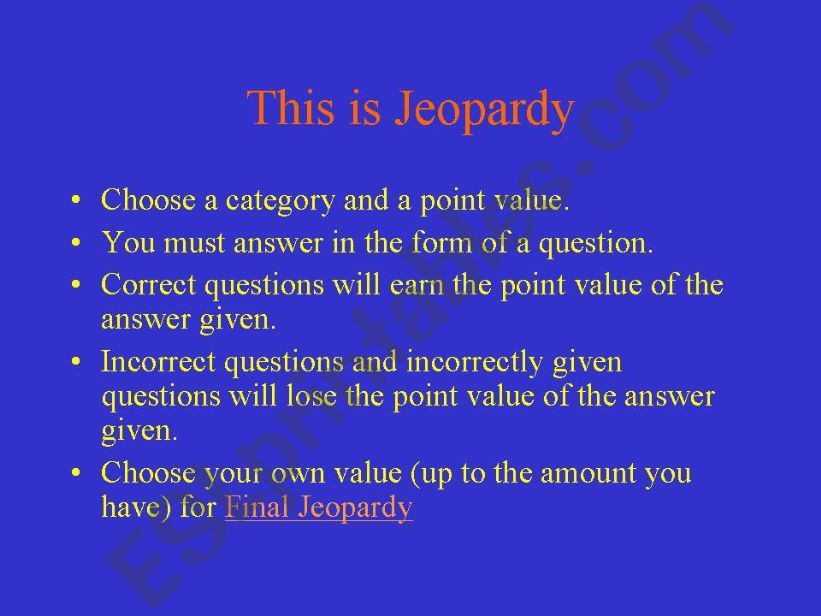 This is Jeopardy

• Choose a category and a point value.
• You must answer in the form of a question.
• Correct questions will earn the point value of the answer given.
• Incorrect questions and incorrectly given questions will lose the point value of the answer given.
• Choose your own value (up to the amount you have) for Final Jeopardy

ESLprintables.com